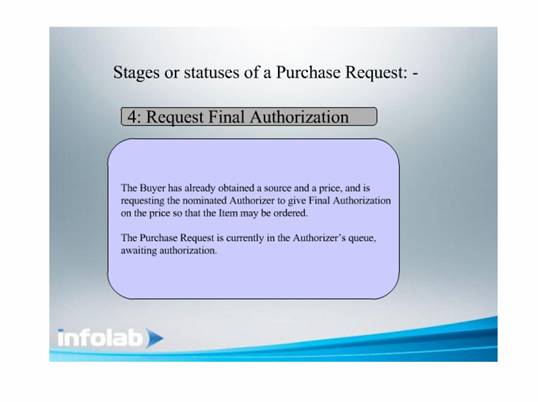 Stages or statuses of a Purchase Request: -

4: Request Final Authorization

The Buyer has already obtained a source and a price, and is requesting the nominated Authorizer to give Final Authorization on the price so that the Item may be ordered.

The Purchase Request is currently in the Authorizer's queue, awaiting authorization.

infolab